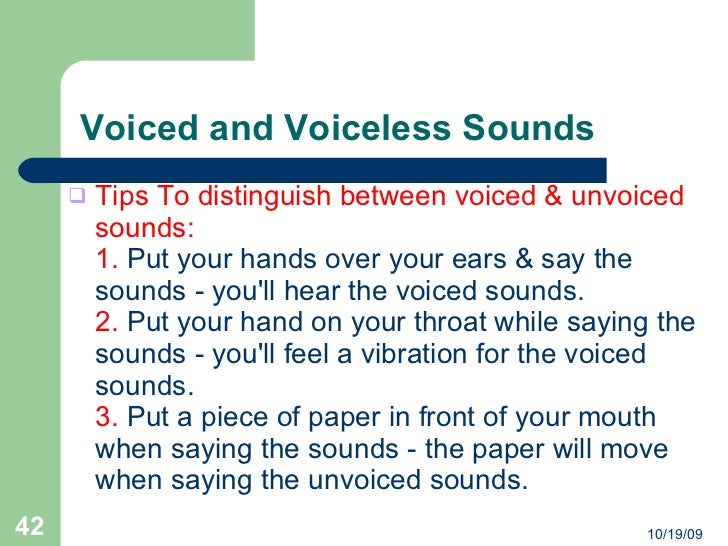 Voiced and Voiceless Sounds

Tips To distinguish between voiced & unvoiced sounds:
1. Put your hands over your ears & say the sounds - you'll hear the voiced sounds.
2. Put your hand on your throat while saying the sounds - you'll feel a vibration for the voiced sounds.
3. Put a piece of paper in front of your mouth when saying the sounds - the paper will move when saying the unvoiced sounds.

42

10/19/09